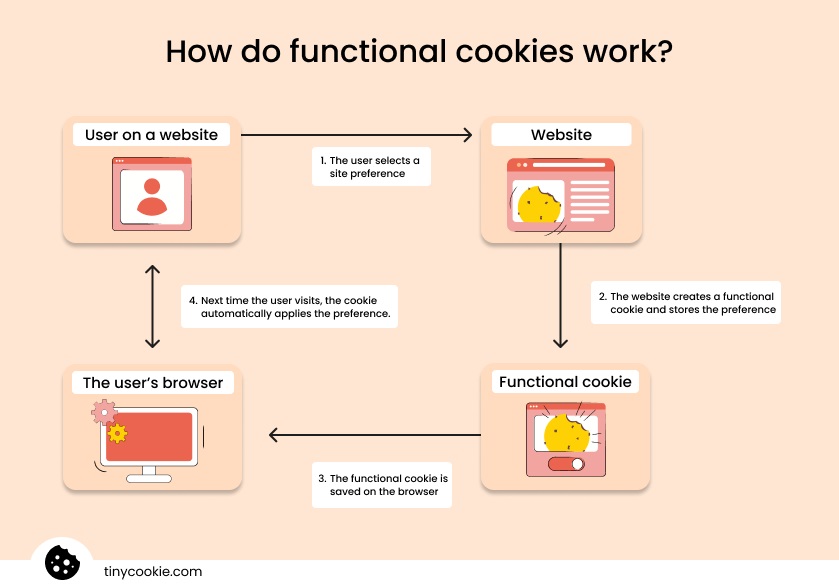 How do functional cookies work?

User on a website

1. The user selects a site preference

Website

2. The website creates a functional cookie and stores the preference

Functional cookie

3. The functional cookie is saved on the browser

The user's browser

4. Next time the user visits, the cookie automatically applies the preference.

tinycookie.com